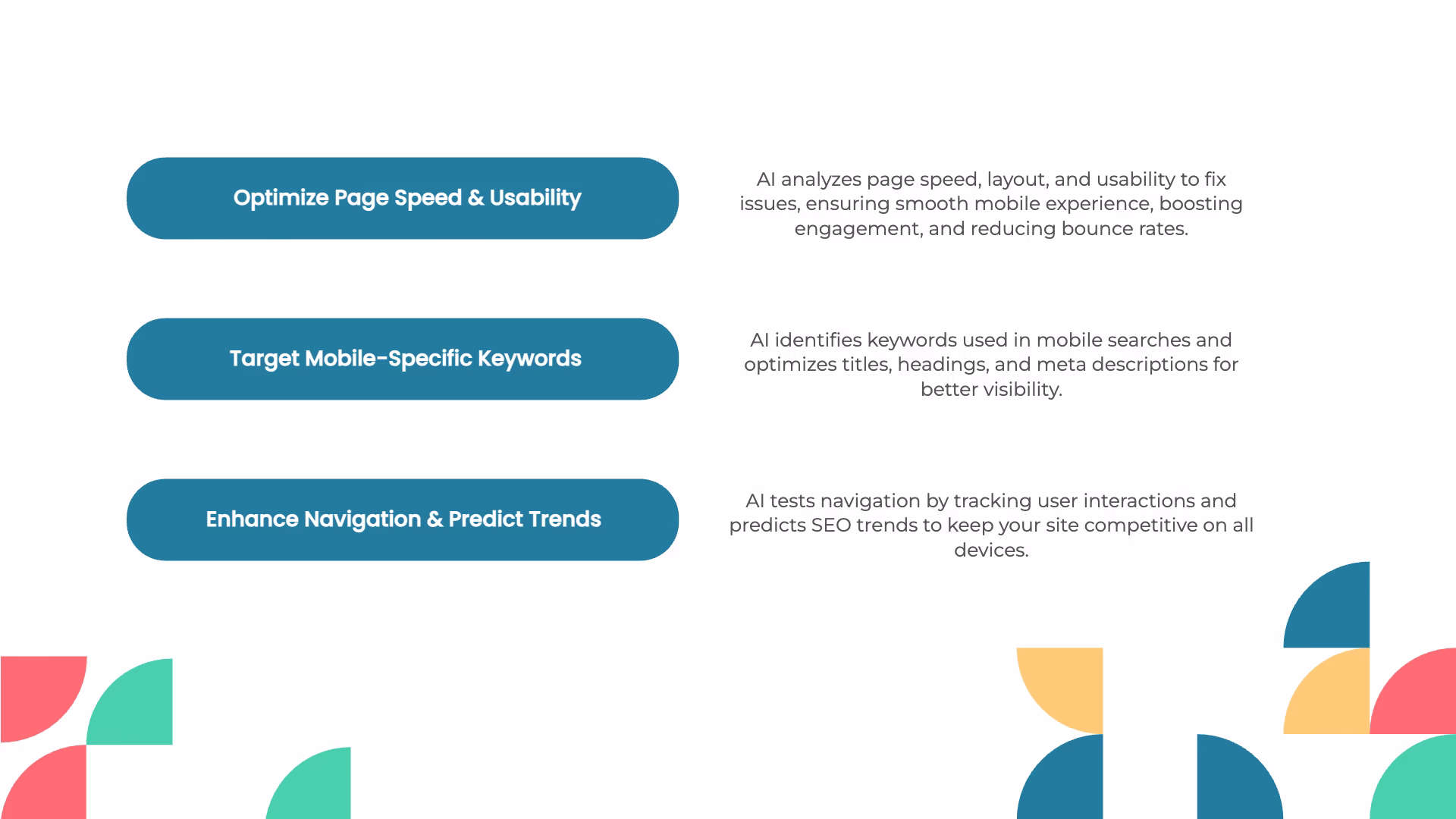 Optimize Page Speed & Usability

AI analyzes page speed, layout, and usability to fix issues, ensuring smooth mobile experience, boosting engagement, and reducing bounce rates.

Target Mobile-Specific Keywords

AI identifies keywords used in mobile searches and optimizes titles, headings, and meta descriptions for better visibility.

Enhance Navigation & Predict Trends

AI tests navigation by tracking user interactions and predicts SEO trends to keep your site competitive on all devices.